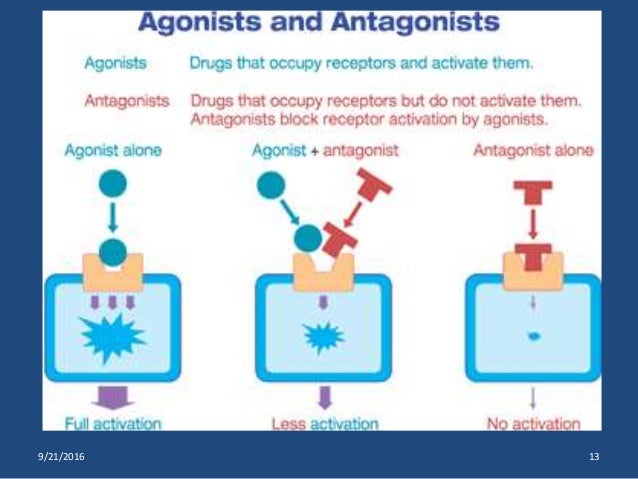 Agonists and Antagonists

Agonists Drugs that occupy receptors and activate them.

Antagonists Drugs that occupy receptors but do not activate them. Antagonists block receptor activation by agonists.

Agonist alone

Agonist + antagonist

Antagonist alone

Full activation

Less activation

No activation

9/21/2016

13